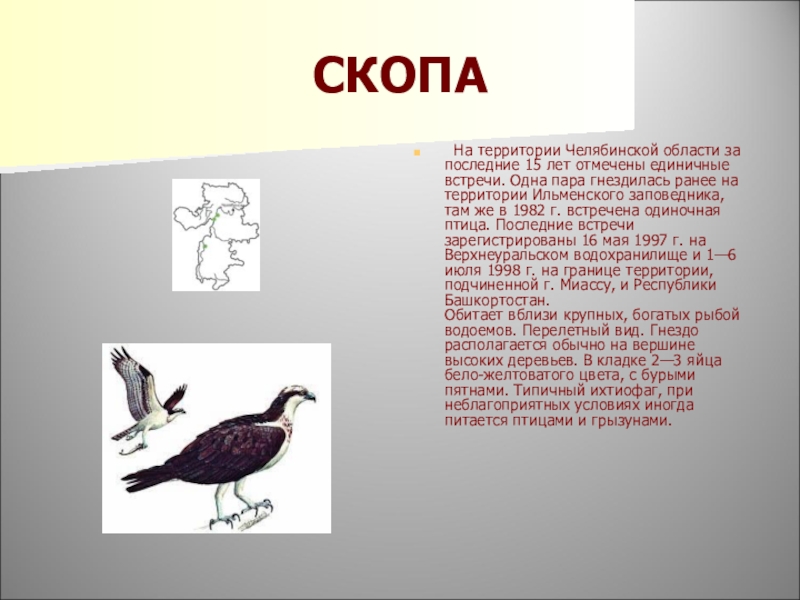 СКОПА

На территории Челябинской области за последние 15 лет отмечены единичные встречи. Одна пара гнездилась ранее на территории Ильменского заповедника, там же в 1982 г. встречена одиночная птица. Последние встречи зарегистрированы 16 мая 1997 г. на Верхнеуральском водохранилище и 1—6 июля 1998 г. на границе территории, подчиненной г. Миассу, и Республики Башкортостан.
Обитает вблизи крупных, богатых рыбой водоемов. Перелетный вид. Гнездо располагается обычно на вершине высоких деревьев. В кладке 2—3 яйца бело-желтоватого цвета, с бурыми пятнами. Типичный ихтиофаг, при неблагоприятных условиях иногда питается птицами и грызунами.